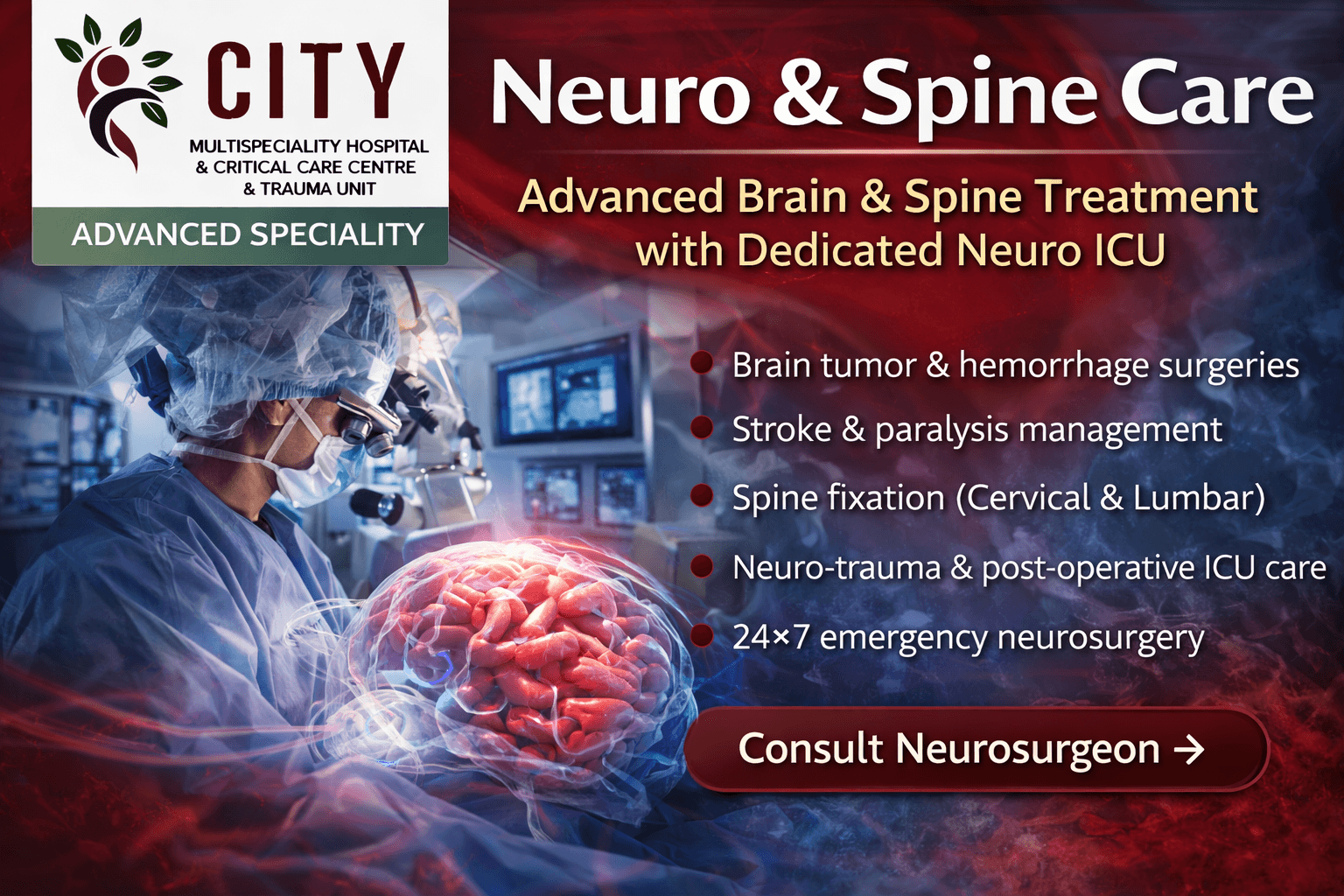 CITY
MULTISPECIALITY HOSPITAL
& CRITICAL CARE CENTRE
& TRAUMA UNIT
ADVANCED SPECIALITY

Neuro & Spine Care

Advanced Brain & Spine Treatment with Dedicated Neuro ICU

Brain tumor & hemorrhage surgeries
Stroke & paralysis management
Spine fixation (Cervical & Lumbar)
Neuro-trauma & post-operative ICU care
24×7 emergency neurosurgery

Consult Neurosurgeon →